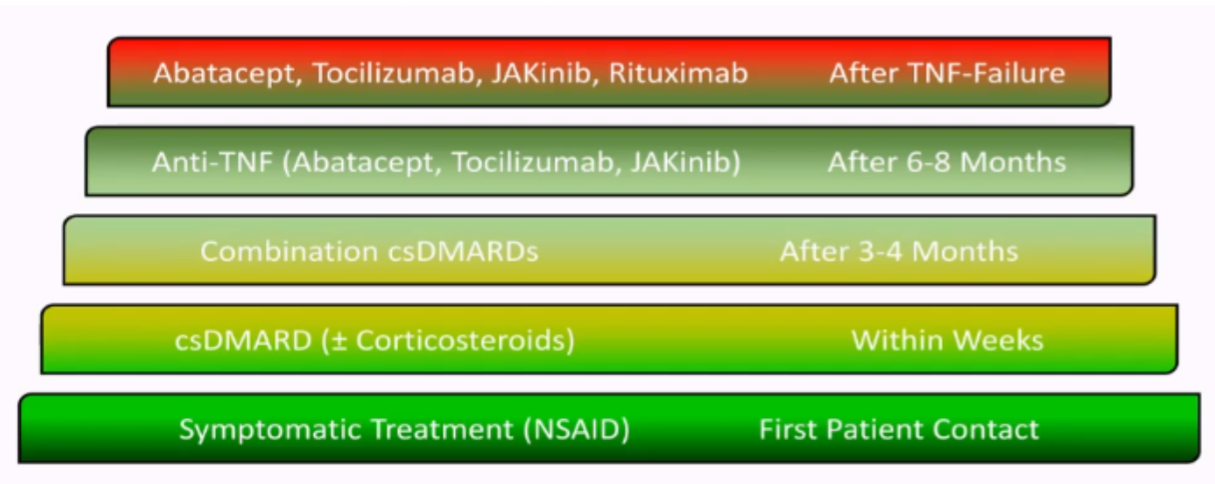 Abatacept, Tocilizumab, JAKinib, Rituximab After TNF-Failure

Anti-TNF (Abatacept, Tocilizumab, JAKinib) After 6-8 Months

Combination csDMARDs After 3-4 Months

csDMARD (± Corticosteroids) Within Weeks

Symptomatic Treatment (NSAID) First Patient Contact